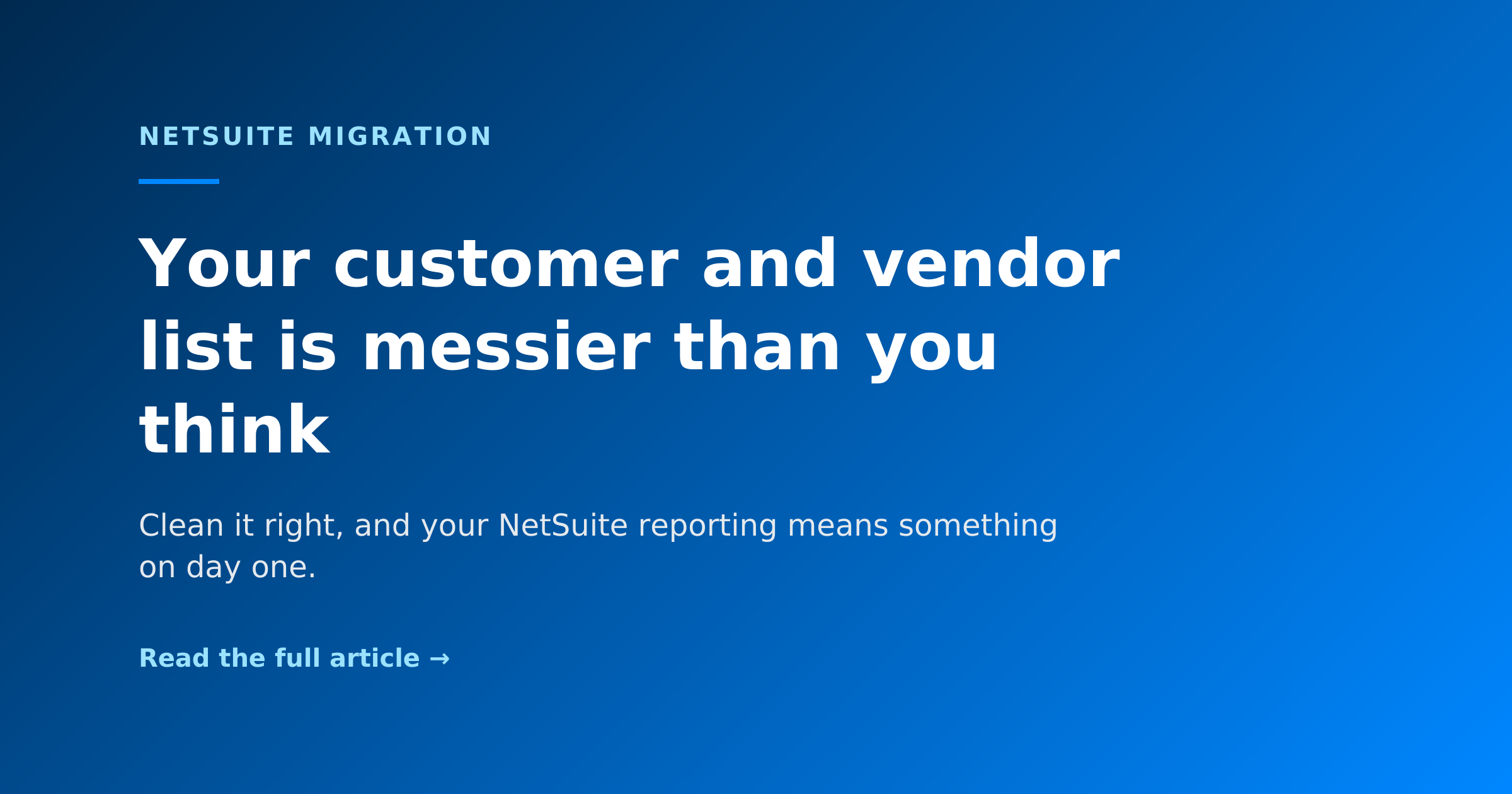 NETSUITE MIGRATION

Your customer and vendor list is messier than you think

Clean it right, and your NetSuite reporting means something on day one.

Read the full article →